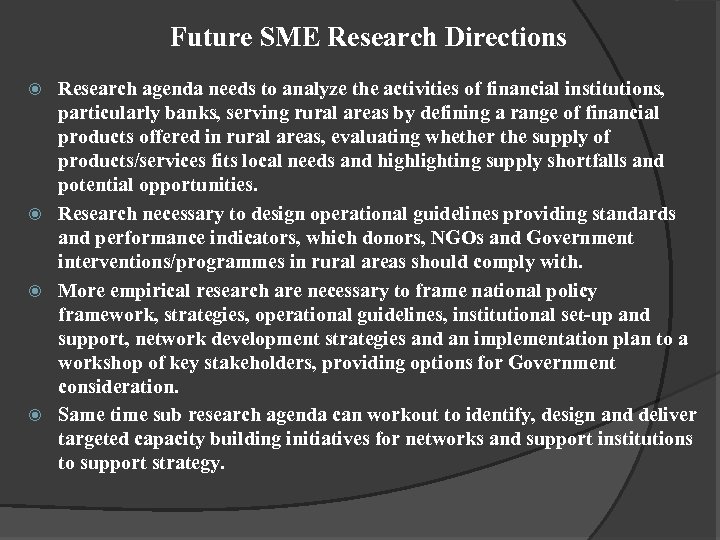 Future SME Research Directions

Research agenda needs to analyze the activities of financial institutions, particularly banks, serving rural areas by defining a range of financial products offered in rural areas, evaluating whether the supply of products/services fits local needs and highlighting supply shortfalls and potential opportunities.

Research necessary to design operational guidelines providing standards and performance indicators, which donors, NGOs and Government interventions/programmes in rural areas should comply with.

More empirical research are necessary to frame national policy framework, strategies, operational guidelines, institutional set-up and support, network development strategies and an implementation plan to a workshop of key stakeholders, providing options for Government consideration.

Same time sub research agenda can workout to identify, design and deliver targeted capacity building initiatives for networks and support institutions to support strategy.